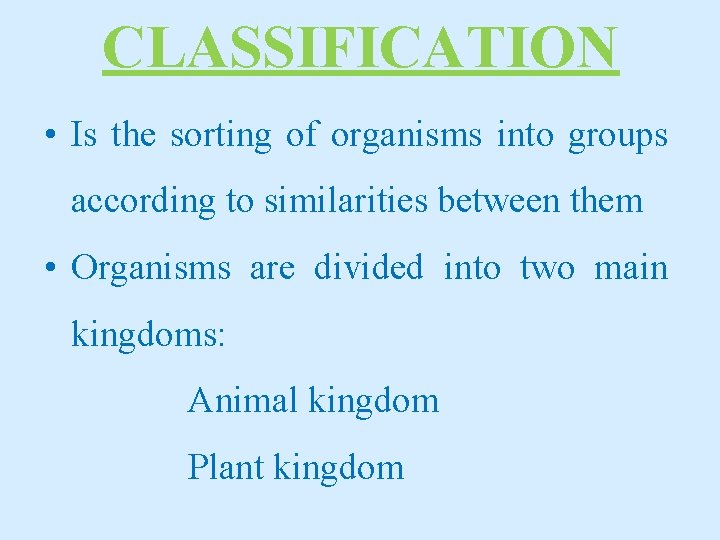 CLASSIFICATION

• Is the sorting of organisms into groups according to similarities between them

• Organisms are divided into two main kingdoms:

Animal kingdom

Plant kingdom